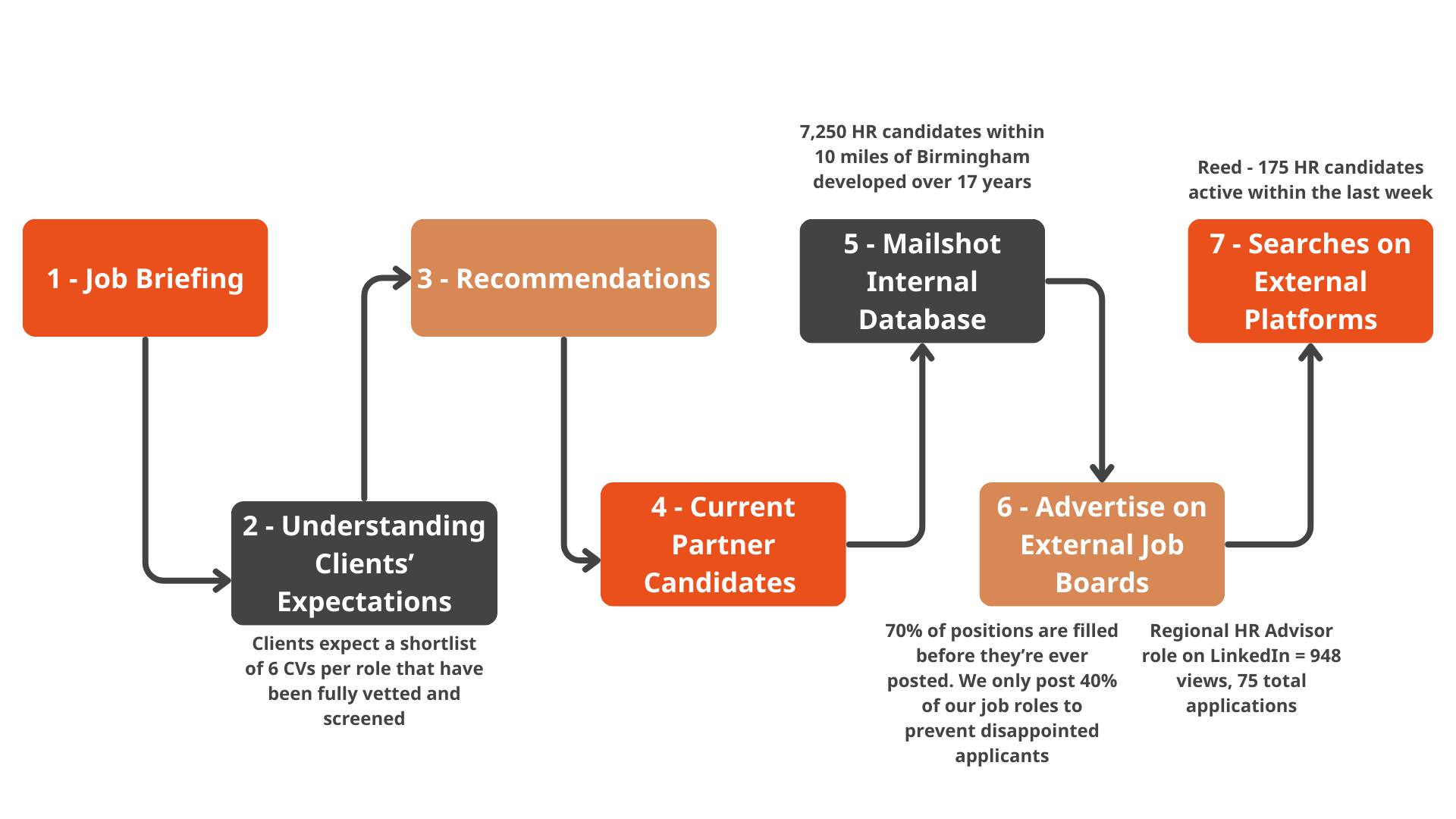 1 - Job Briefing

2 - Understanding Clients' Expectations

Clients expect a shortlist of 6 CVs per role that have been fully vetted and screened

3 - Recommendations

4 - Current Partner Candidates

7,250 HR candidates within 10 miles of Birmingham developed over 17 years

5 - Mailshot Internal Database

6 - Advertise on External Job Boards

70% of positions are filled before they're ever posted. We only post 40% of our job roles to prevent disappointed applicants

Regional HR Advisor role on LinkedIn = 948 views, 75 total applications

Reed - 175 HR candidates active within the last week

7 - Searches on External Platforms